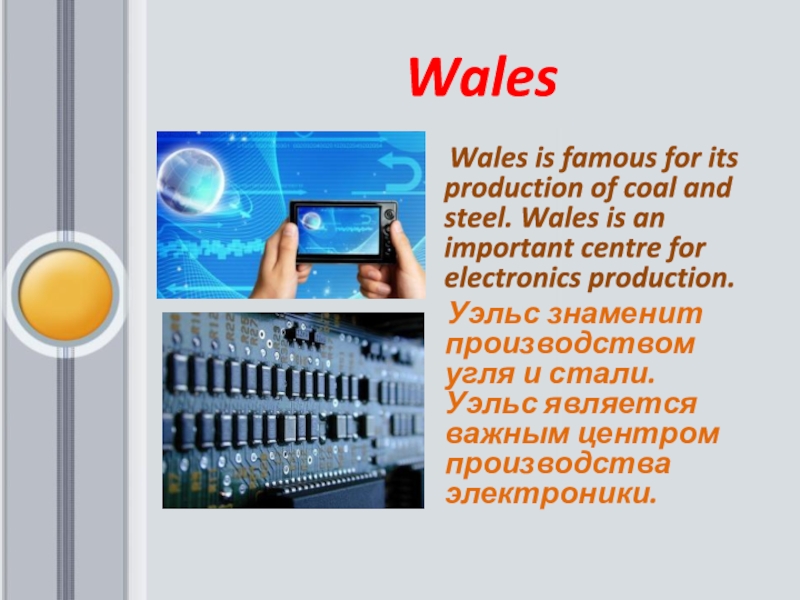 Wales

Wales is famous for its production of coal and steel. Wales is an important centre for electronics production.

Уэльс знаменит производством угля и стали. Уэльс является важным центром производства электроники.